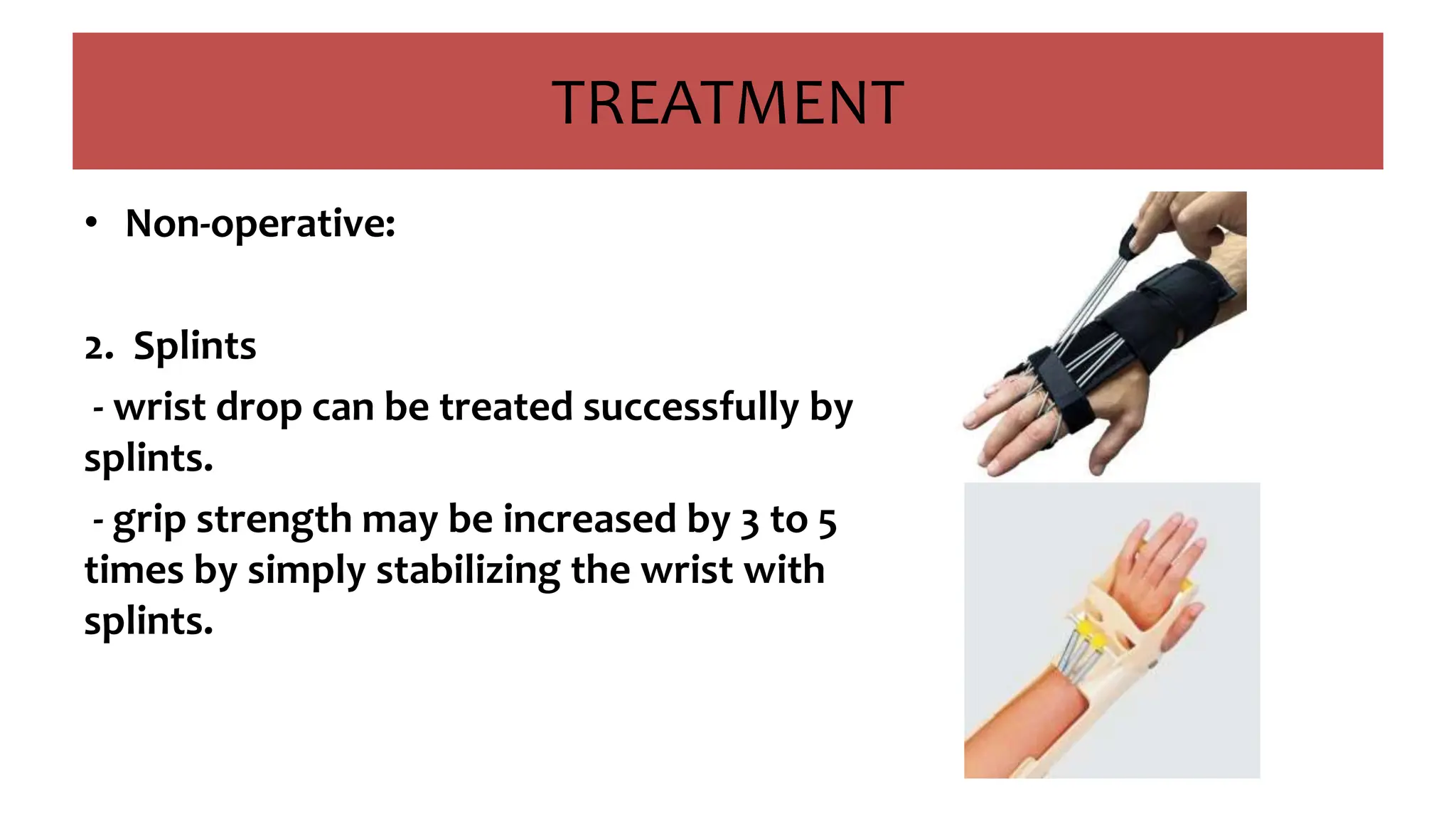 TREATMENT

• Non-operative:

2. Splints

- wrist drop can be treated successfully by splints.

- grip strength may be increased by 3 to 5 times by simply stabilizing the wrist with splints.